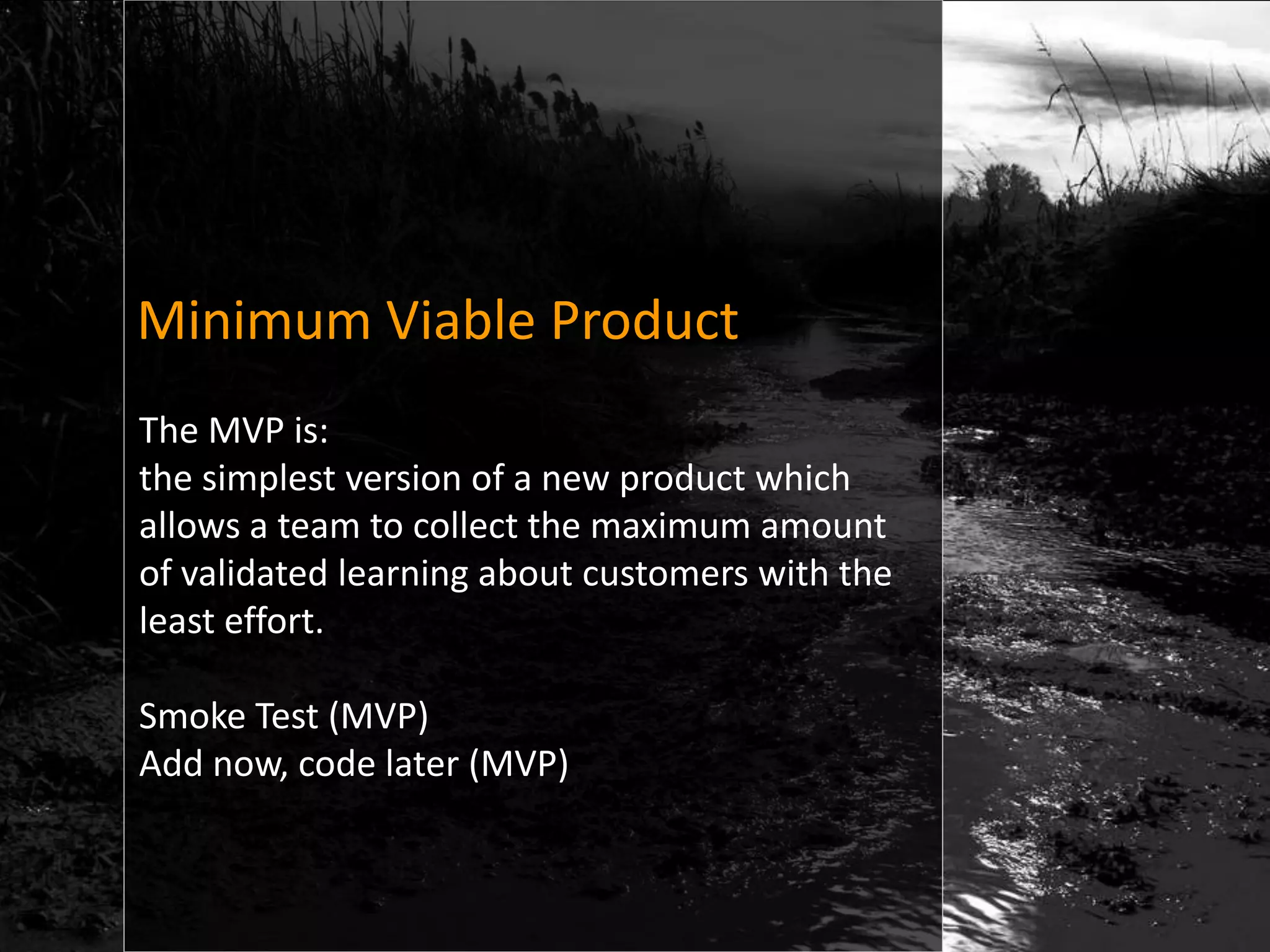 Minimum Viable Product

The MVP is:
the simplest version of a new product which allows a team to collect the maximum amount of validated learning about customers with the least effort.

Smoke Test (MVP)
Add now, code later (MVP)